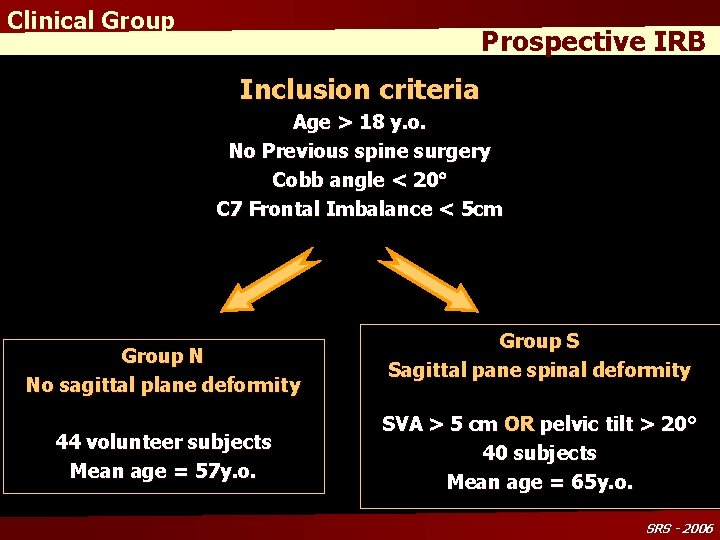 Clinical Group

Prospective IRB

Inclusion criteria
Age > 18 y.o.
No Previous spine surgery
Cobb angle < 20°
C7 Frontal Imbalance < 5cm

Group N
No sagittal plane deformity

44 volunteer subjects
Mean age = 57y.o.

Group S
Sagittal pane spinal deformity

SVA > 5 cm OR pelvic tilt > 20°
40 subjects
Mean age = 65y.o.

SRS - 2006